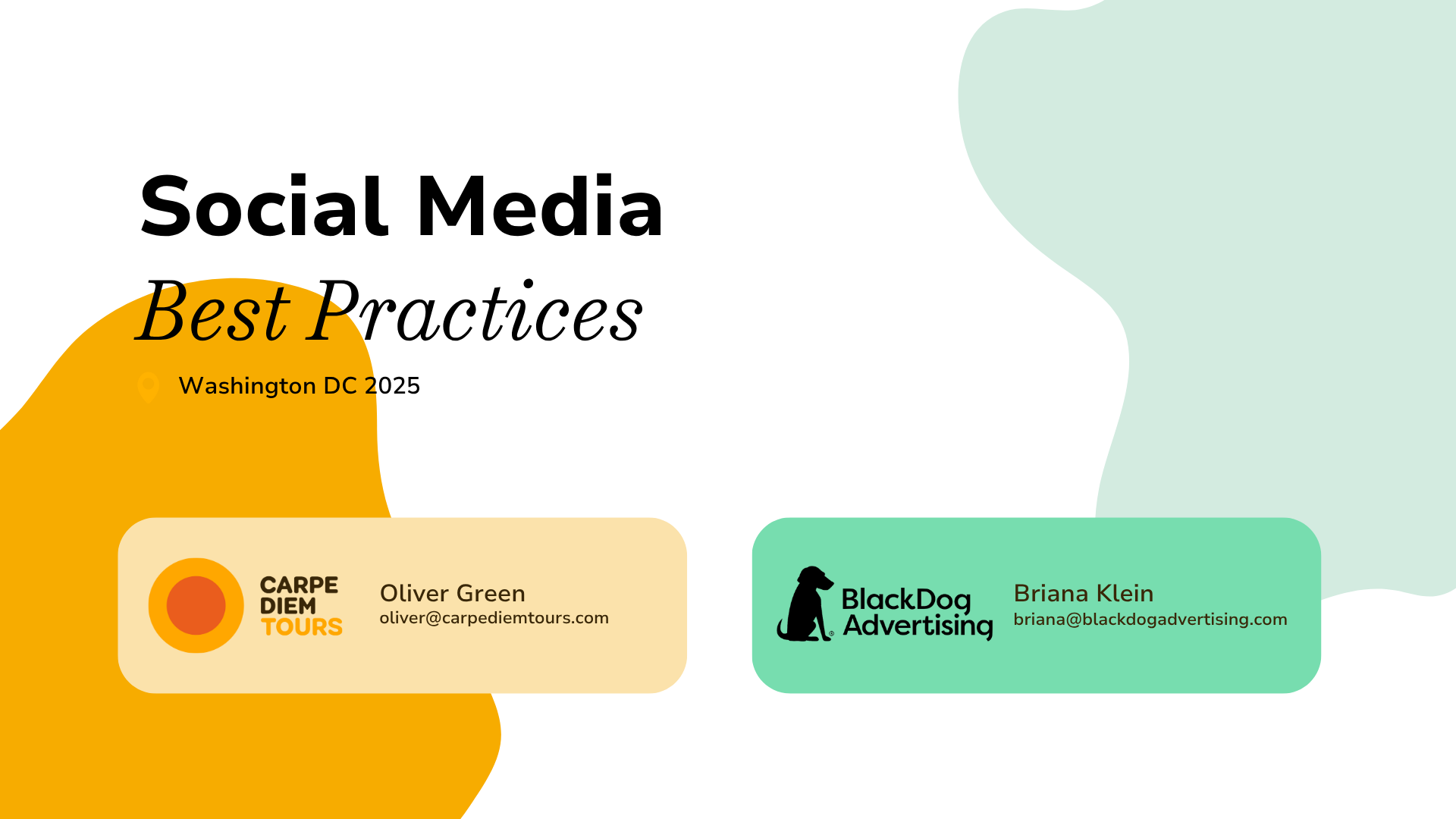 Social Media
Best Practices

Washington DC 2025

CARPE
DIEM
TOURS

Oliver Green
oliver@carpediemtours.com

BlackDog
Advertising

Briana Klein
briana@blackdogadvertising.com